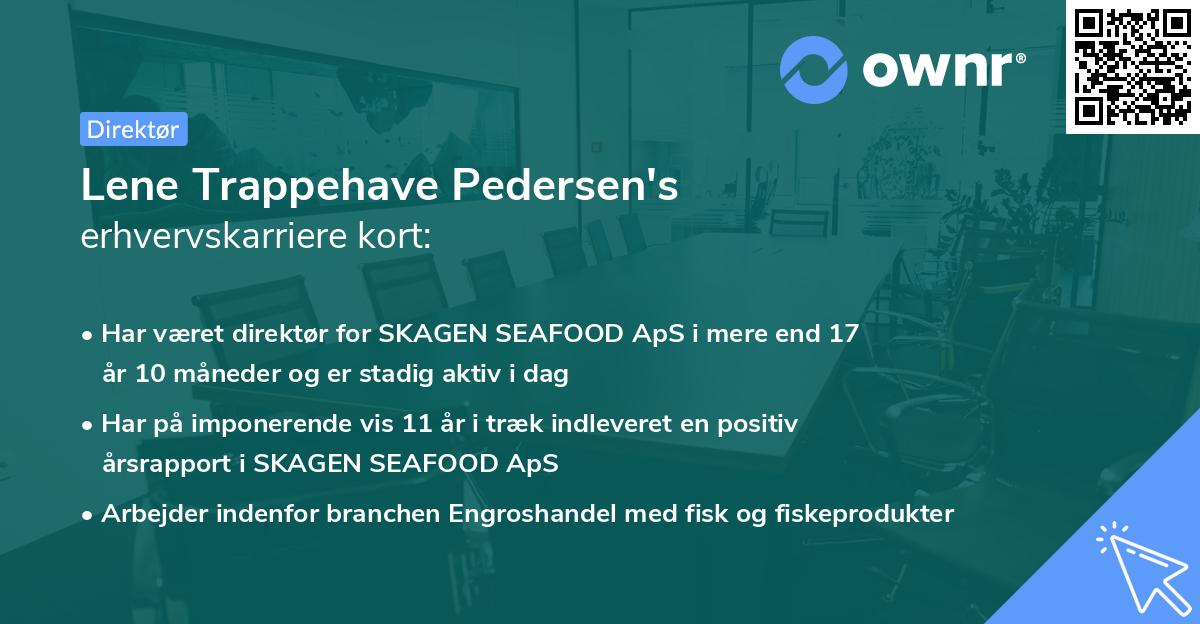 ownr®

Direktør

Lene Trappehave Pedersen's
erhvervskarriere kort:

• Har været direktør for SKAGEN SEAFOOD ApS i mere end 17 år 10 måneder og er stadig aktiv i dag

• Har på imponerende vis 11 år i træk indleveret en positiv årsrapport i SKAGEN SEAFOOD ApS

• Arbejder indenfor branchen Engroshandel med fisk og fiskeprodukter